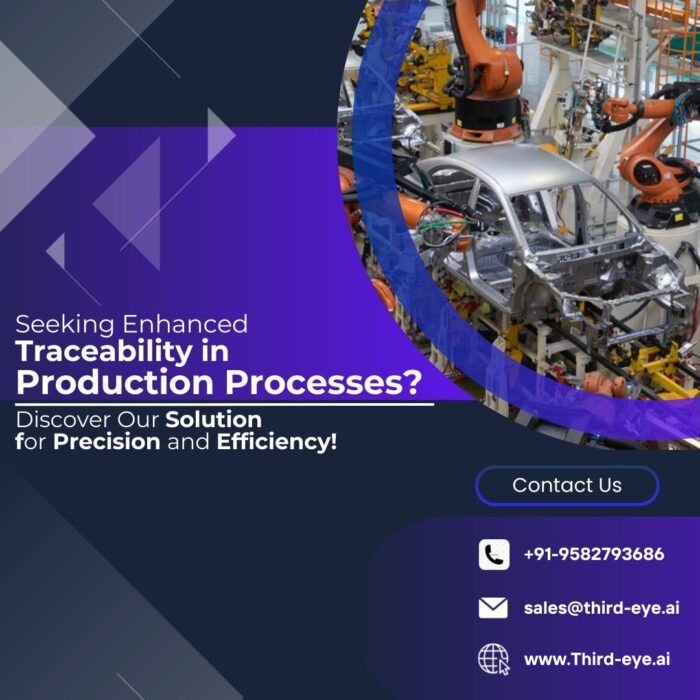 Seeking Enhanced
Traceability in
Production Processes?

Discover Our Solution for Precision and Efficiency!

Contact Us

+91-9582793686

sales@third-eye.ai

www.Third-eye.ai